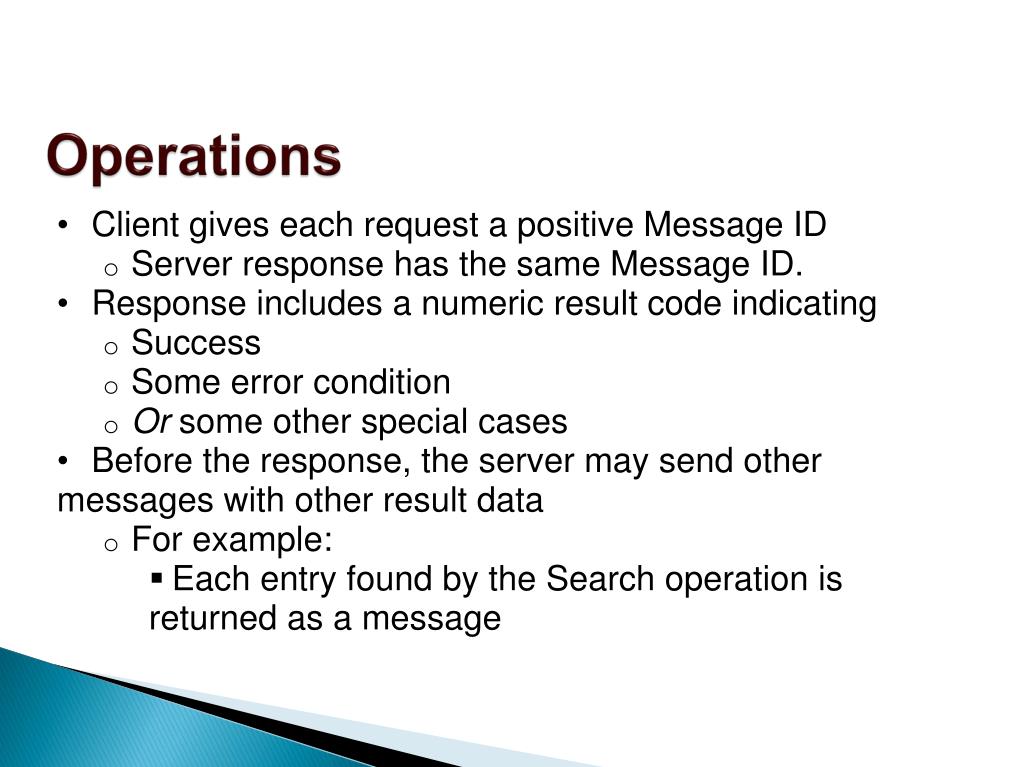 Operations

• Client gives each request a positive Message ID
  o Server response has the same Message ID.
• Response includes a numeric result code indicating
  o Success
  o Some error condition
  o Or some other special cases
• Before the response, the server may send other messages with other result data
  o For example:
    ▪ Each entry found by the Search operation is returned as a message